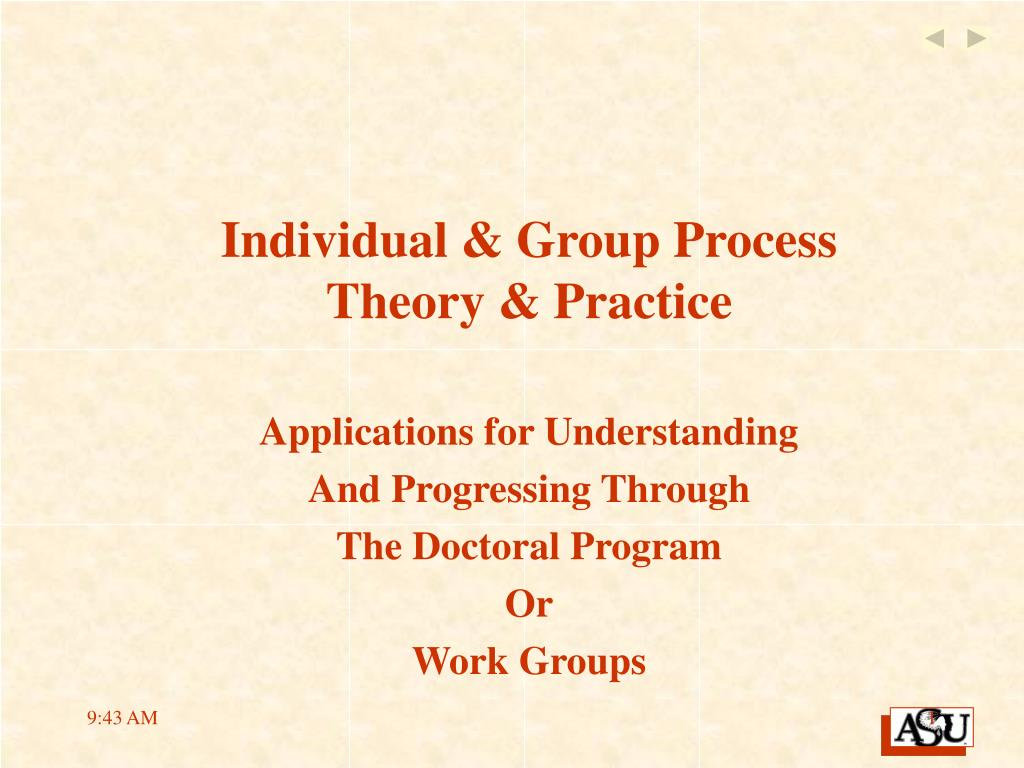 Individual & Group Process
Theory & Practice

Applications for Understanding
And Progressing Through
The Doctoral Program
Or
Work Groups

9:43 AM

ASU